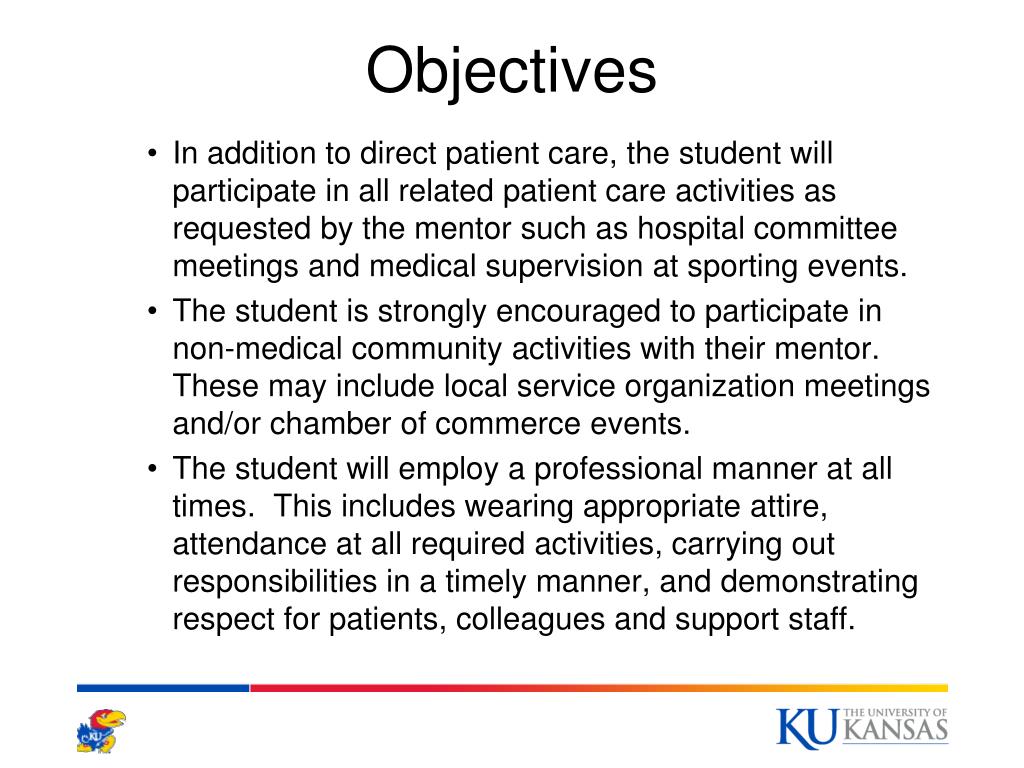 Objectives

• In addition to direct patient care, the student will participate in all related patient care activities as requested by the mentor such as hospital committee meetings and medical supervision at sporting events.

• The student is strongly encouraged to participate in non-medical community activities with their mentor. These may include local service organization meetings and/or chamber of commerce events.

• The student will employ a professional manner at all times. This includes wearing appropriate attire, attendance at all required activities, carrying out responsibilities in a timely manner, and demonstrating respect for patients, colleagues and support staff.

KU

KU THE UNIVERSITY OF KANSAS